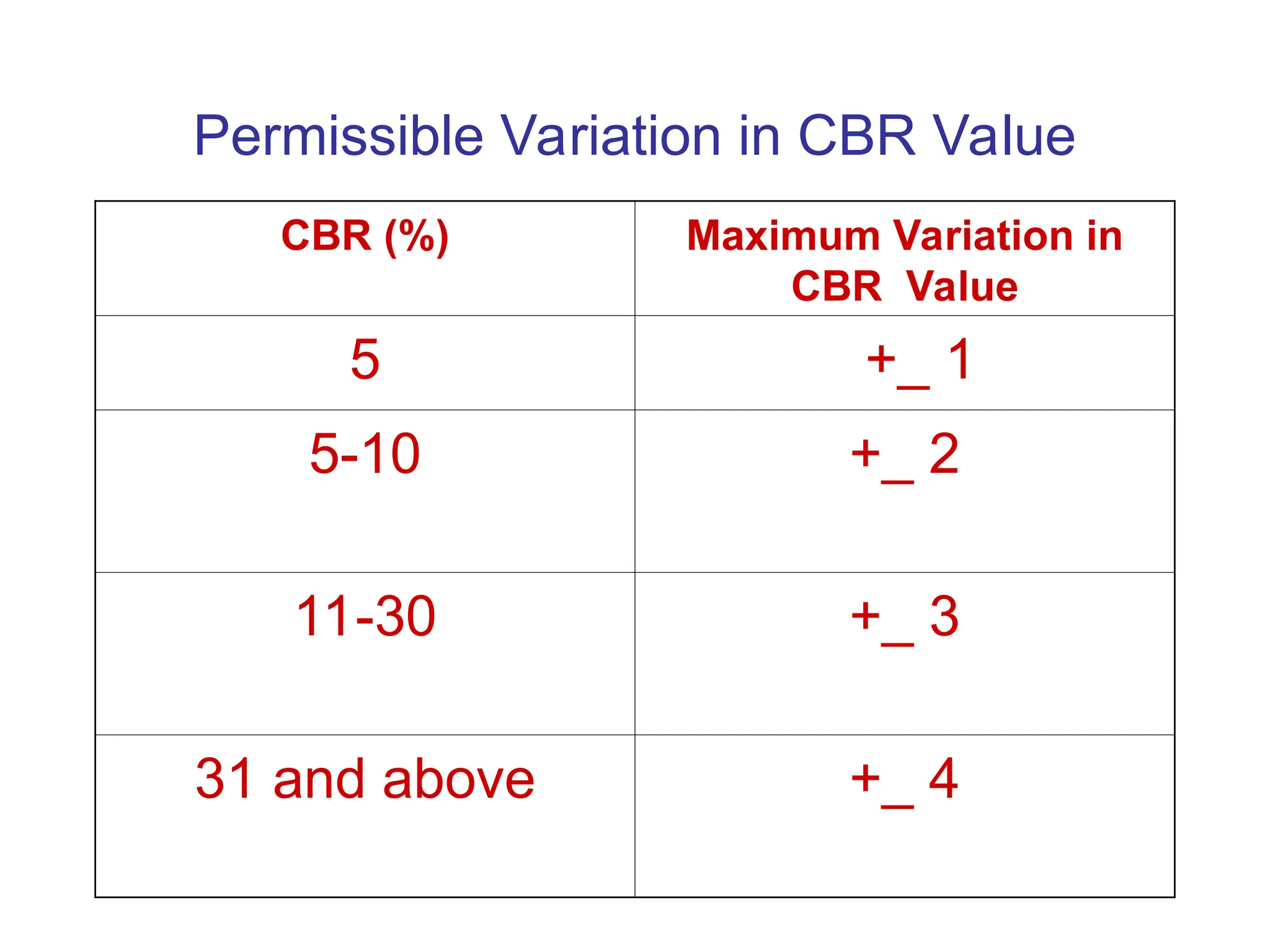 Permissible Variation in CBR Value

| CBR (%) | Maximum Variation in CBR Value |
|---|---|
| 5 | +_ 1 |
| 5-10 | +_ 2 |
| 11-30 | +_ 3 |
| 31 and above | +_ 4 |